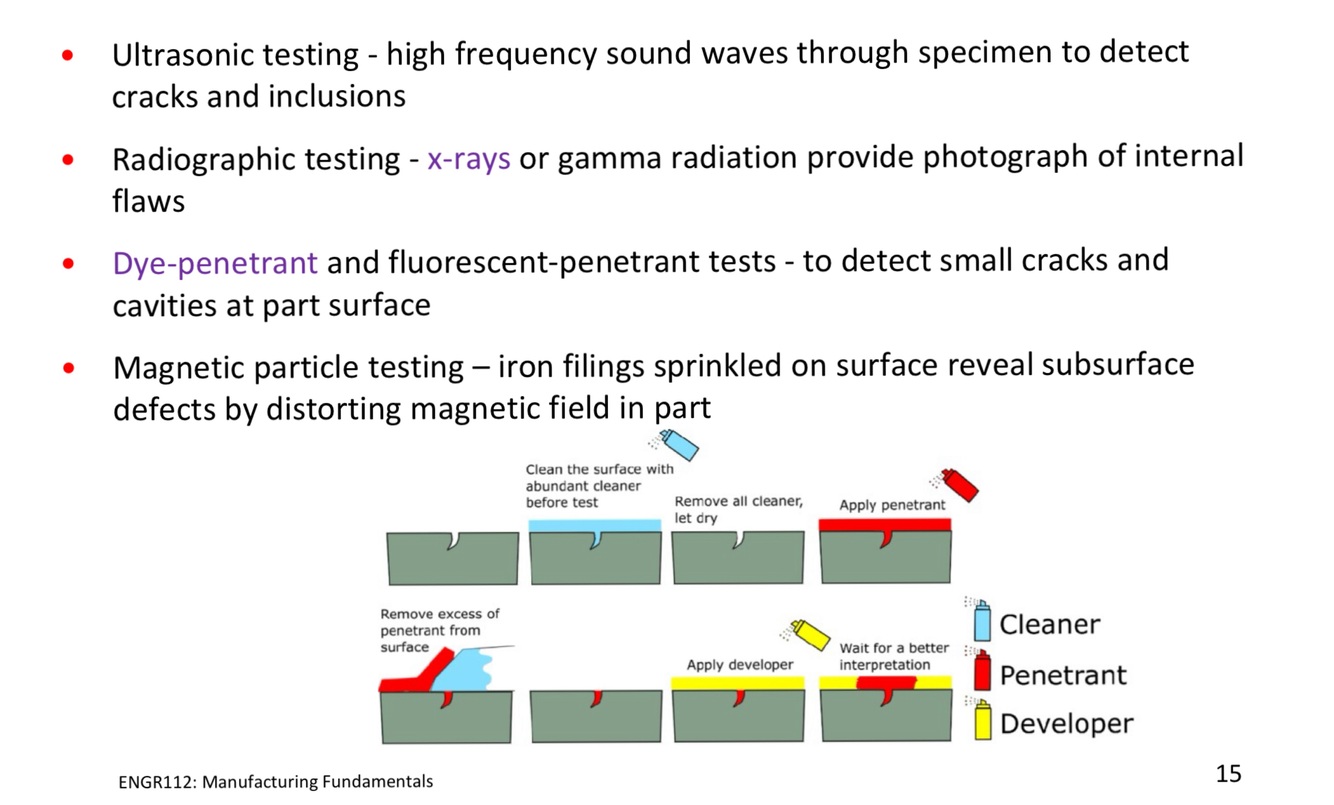 • Ultrasonic testing - high frequency sound waves through specimen to detect cracks and inclusions

• Radiographic testing - x-rays or gamma radiation provide photograph of internal flaws

• Dye-penetrant and fluorescent-penetrant tests - to detect small cracks and cavities at part surface

• Magnetic particle testing – iron filings sprinkled on surface reveal subsurface defects by distorting magnetic field in part

Clean the surface with abundant cleaner before test

Remove all cleaner, let dry

Apply penetrant

Remove excess of penetrant from surface

Apply developer

Wait for a better interpretation

Cleaner

Penetrant

Developer

ENGR112: Manufacturing Fundamentals

15